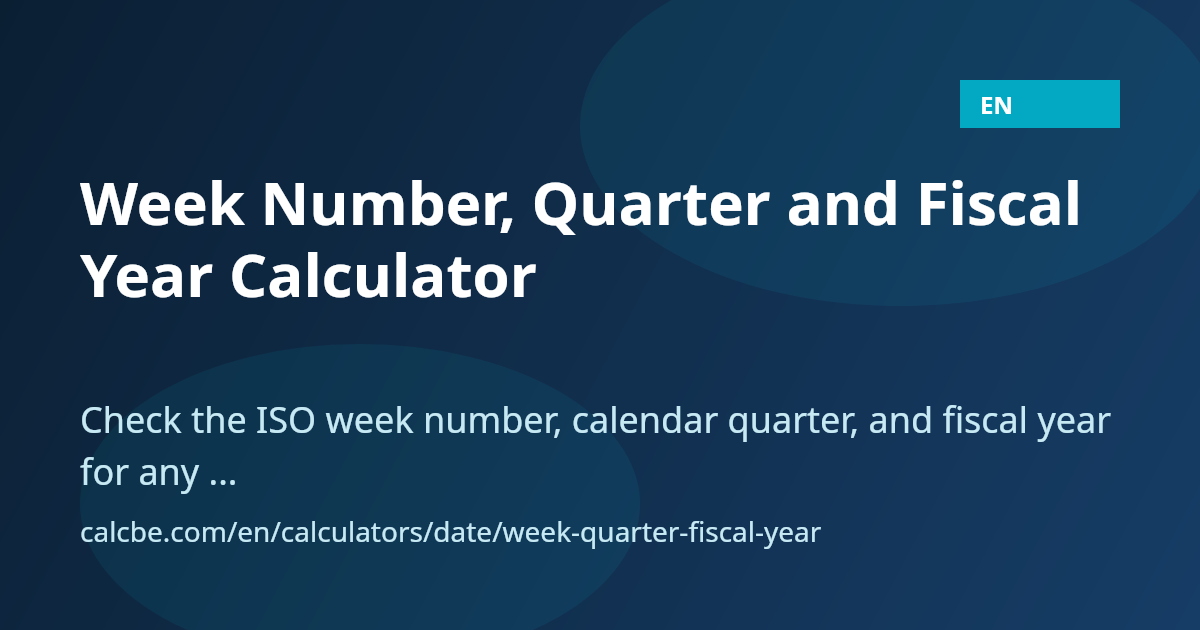 EN

Week Number, Quarter and Fiscal Year Calculator

Check the ISO week number, calendar quarter, and fiscal year for any ...

calcbe.com/en/calculators/date/week-quarter-fiscal-year